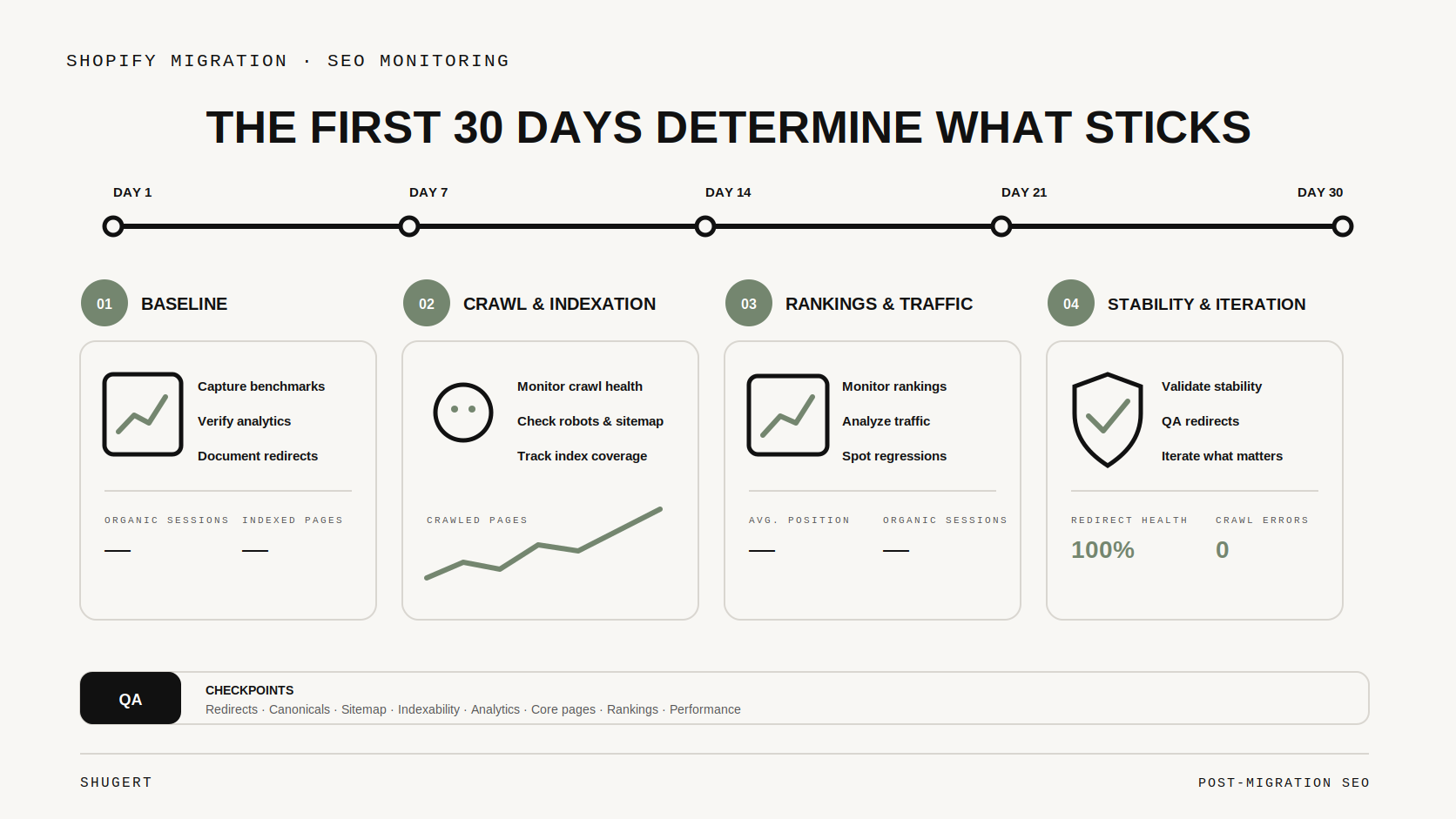 SHOPIFY MIGRATION · SEO MONITORING

THE FIRST 30 DAYS DETERMINE WHAT STICKS

DAY 1
DAY 7
DAY 14
DAY 21
DAY 30

01 BASELINE

Capture benchmarks
Verify analytics
Document redirects

ORGANIC SESSIONS —
INDEXED PAGES —

02 CRAWL & INDEXATION

Monitor crawl health
Check robots & sitemap
Track index coverage

CRAWLED PAGES

03 RANKINGS & TRAFFIC

Monitor rankings
Analyze traffic
Spot regressions

AVG. POSITION —
ORGANIC SESSIONS —

04 STABILITY & ITERATION

Validate stability
QA redirects
Iterate what matters

REDIRECT HEALTH 100%
CRAWL ERRORS 0

QA
CHECKPOINTS
Redirects · Canonicals · Sitemap · Indexability · Analytics · Core pages · Rankings · Performance

SHUGERT
POST-MIGRATION SEO